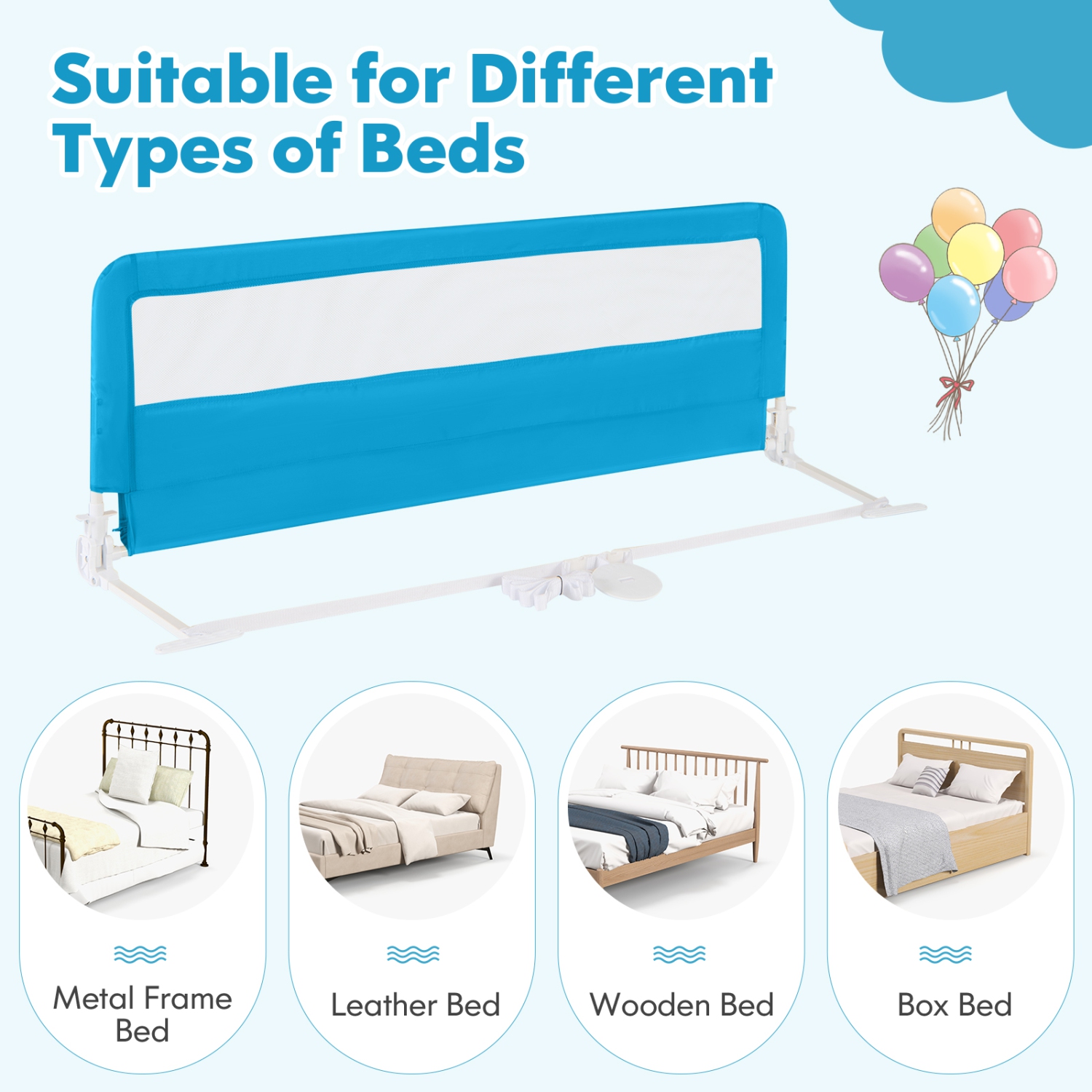 Suitable for Different Types of Beds

Metal Frame Bed

Leather Bed

Wooden Bed

Box Bed